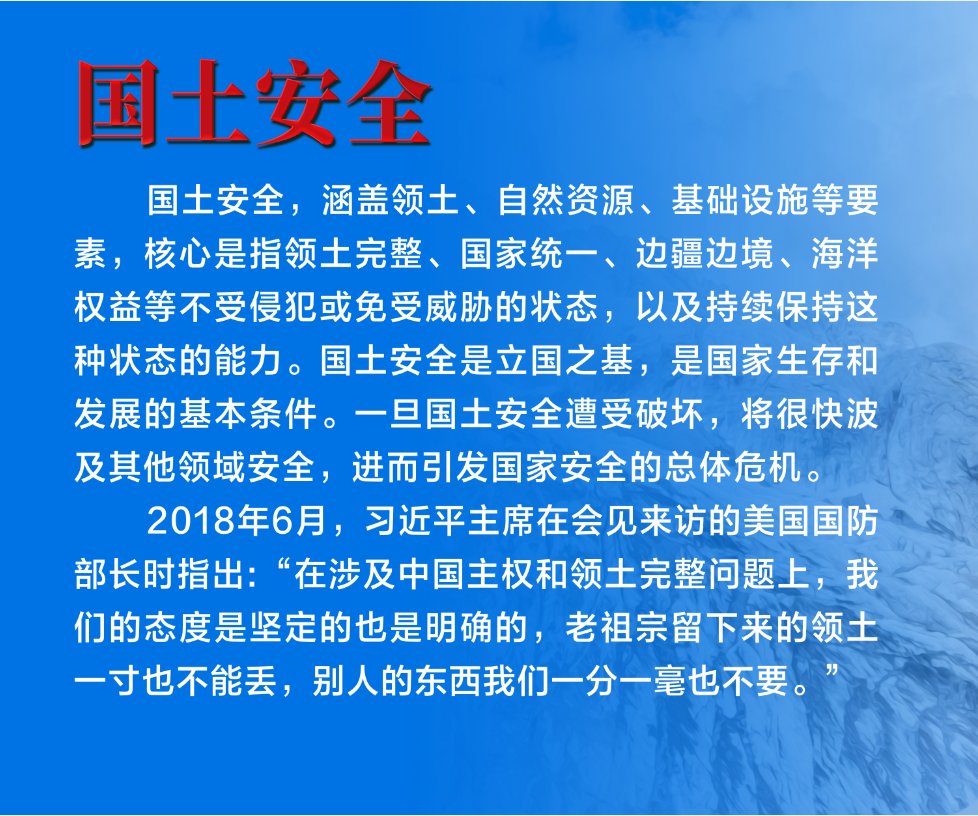 国土安全

国土安全，涵盖领土、自然资源、基础设施等要素，核心是指领土完整、国家统一、边疆边境、海洋权益等不受侵犯或免受威胁的状态，以及持续保持这种状态的能力。国土安全是立国之基，是国家生存和发展的基本条件。一旦国土安全遭受破坏，将很快波及其他领域安全，进而引发国家安全的总体危机。

2018年6月，习近平主席在会见来访的美国国防部长时指出：“在涉及中国主权和领土完整问题上，我们的态度是坚定的也是明确的，老祖宗留下来的领土一寸也不能丢，别人的东西我们一分一毫也不要。”